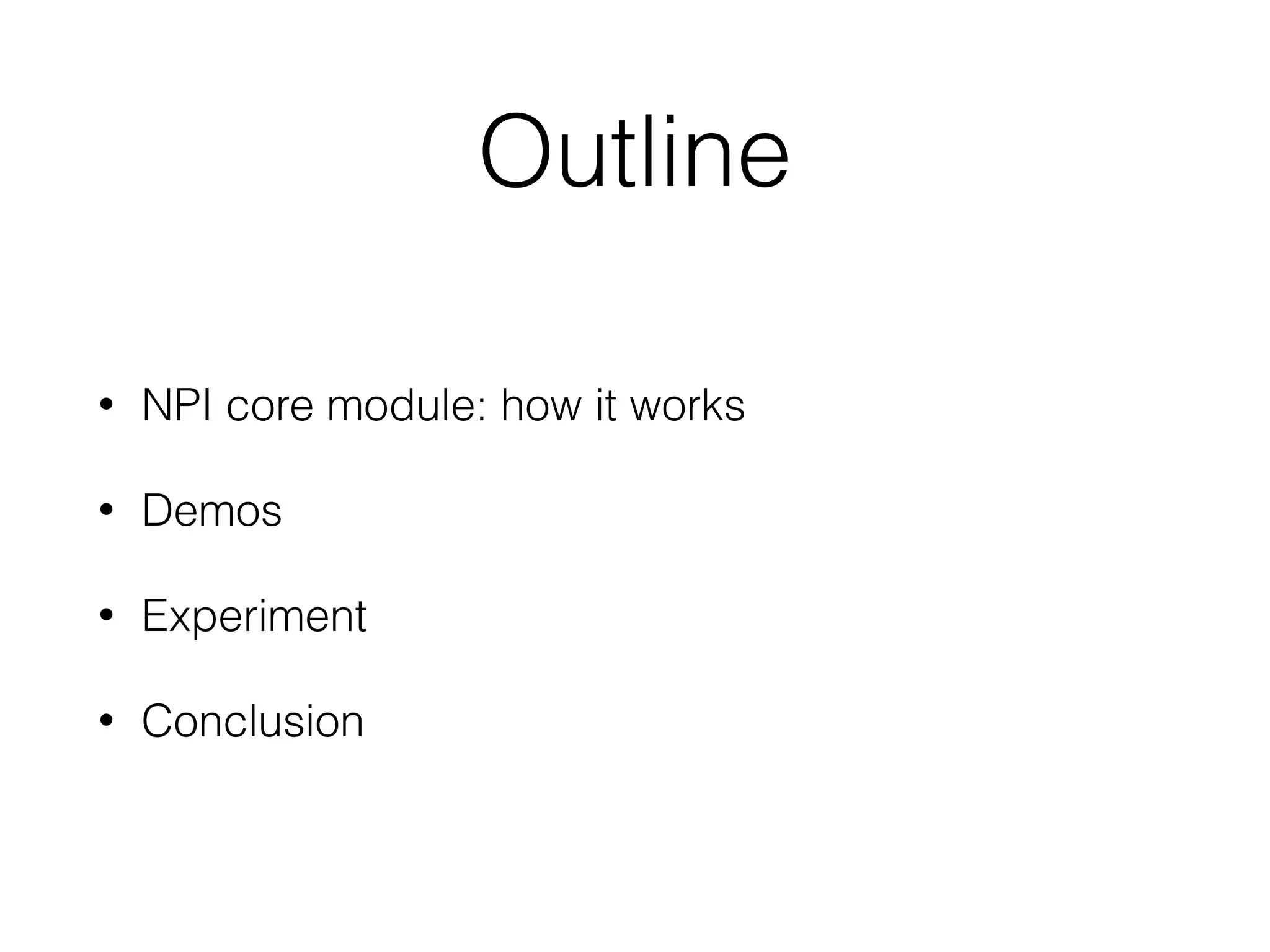 Outline

• NPI core module: how it works

• Demos

• Experiment

• Conclusion